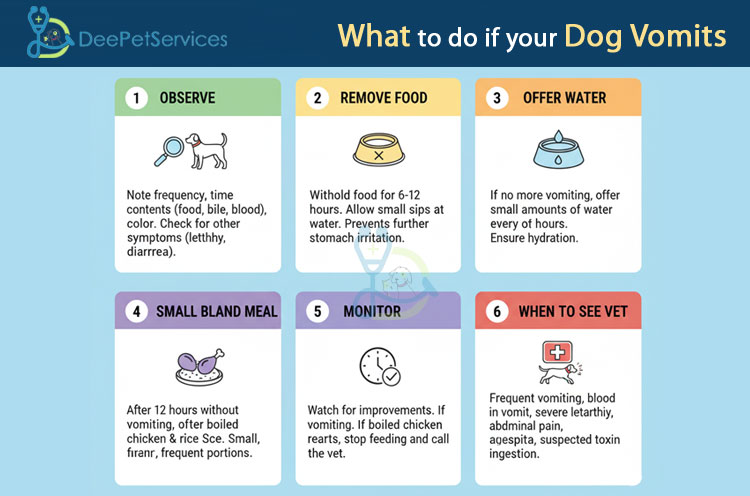 DeePetServices

What to do if your Dog Vomits

1 OBSERVE

Note frequency, time contents (food, bile, blood), color. Check for other symptoms (letthhy, diarrrea).

2 REMOVE FOOD

Withold food for 6-12 hours. Allow small sips at water. Prevents further stomach irritation.

3 OFFER WATER

If no more vomiting, offer small amounts of water every of hours. Ensure hydration.

4 SMALL BLAND MEAL

After 12 hours without vomiting, ofter boiled chicken & rice Sce. Small, firanr, frequent portions.

5 MONITOR

Watch for improvements. If vomiting. If boiled chicken rearts, stop feeding and call the vet.

6 WHEN TO SEE VET

Frequent vomiting, blood in vomit, severe letarthiy, abdminal pain, agespita, suspected toxin ingestion.